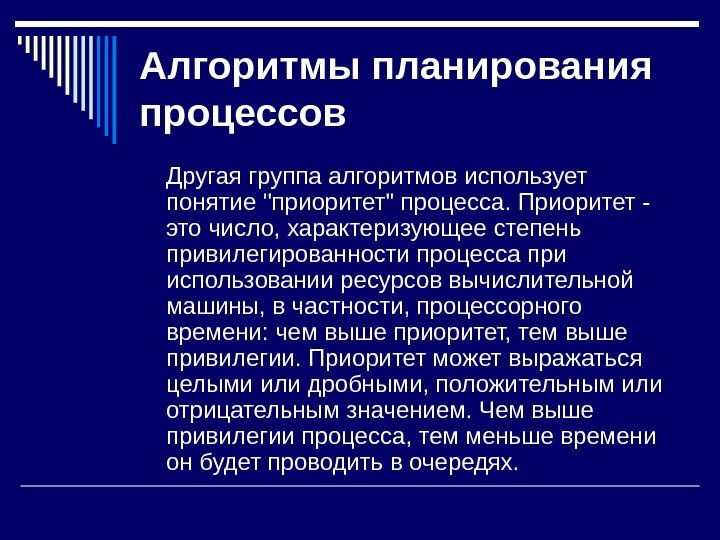 Алгоритмы планирования процессов

Другая группа алгоритмов использует понятие "приоритет" процесса. Приоритет - это число, характеризующее степень привилегированности процесса при использовании ресурсов вычислительной машины, в частности, процессорного времени: чем выше приоритет, тем выше привилегии. Приоритет может выражаться целыми или дробными, положительным или отрицательным значением. Чем выше привилегии процесса, тем меньше времени он будет проводить в очередях.